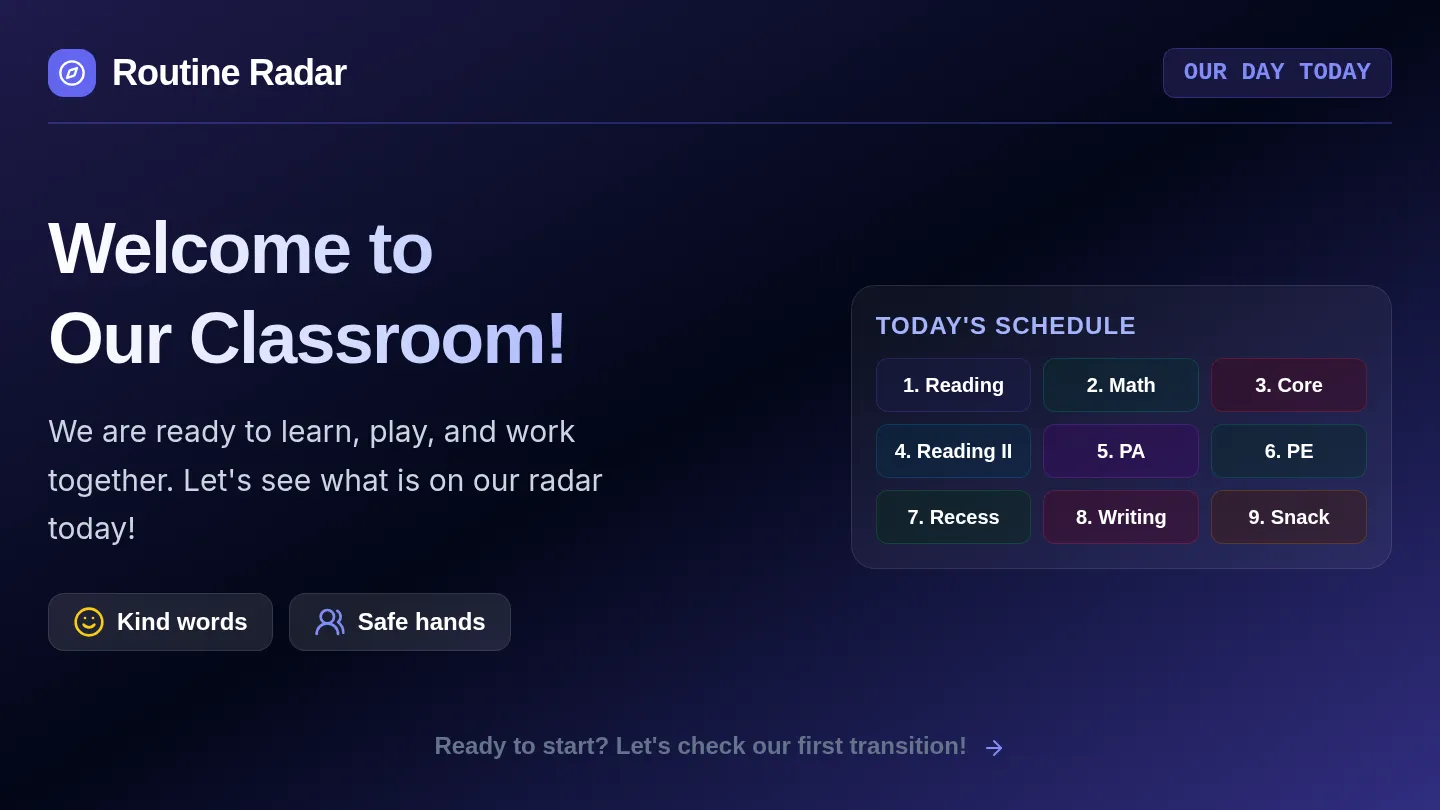 Routine Radar

OUR DAY TODAY

Welcome to
Our Classroom!

We are ready to learn, play, and work together. Let's see what is on our radar today!

Kind words

Safe hands

TODAY'S SCHEDULE

1. Reading
2. Math
3. Core
4. Reading II
5. PA
6. PE
7. Recess
8. Writing
9. Snack

Ready to start? Let's check our first transition! →